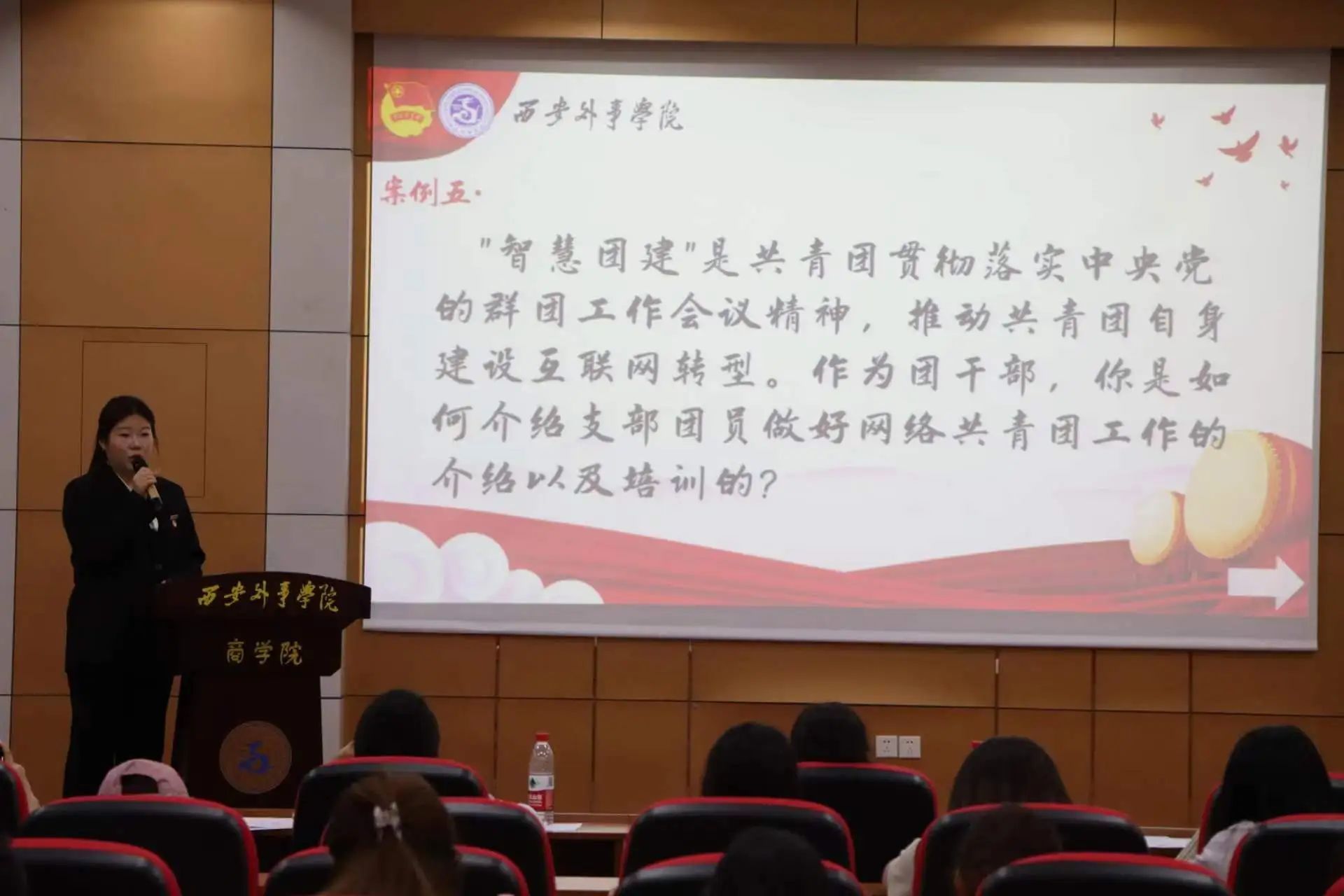 西安外事學院

案例五·

"智慧团建"是共青团贯彻落实中央党的群团工作会议精神，推动共青团自身建设互联网转型。作为团干部，你是如何介绍支部团员做好网络共青团工作的介绍以及培训的?

西安外事學院

商学院